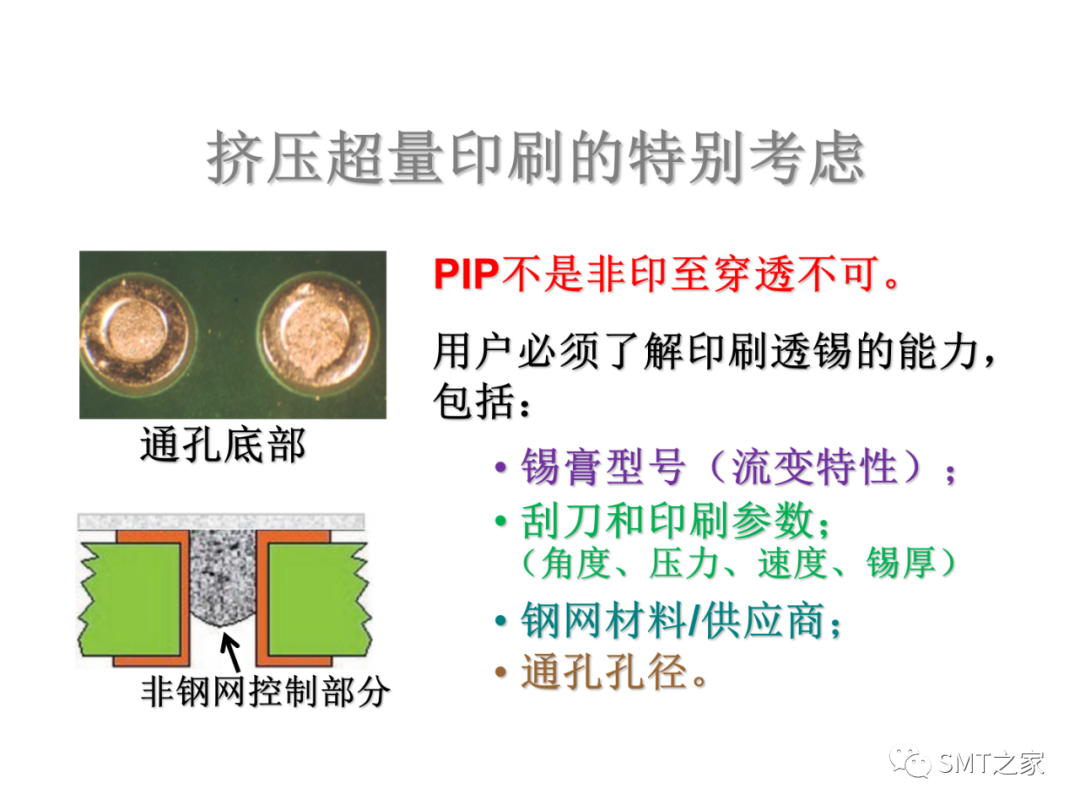 挤压超量印刷的特别考虑

通孔底部

非钢网控制部分

PIP不是非印至穿透不可。

用户必须了解印刷透锡的能力，包括：

• 锡膏型号（流变特性）；
• 刮刀和印刷参数；
（角度、压力、速度、锡厚）
• 钢网材料/供应商；
• 通孔孔径。

SMT之家